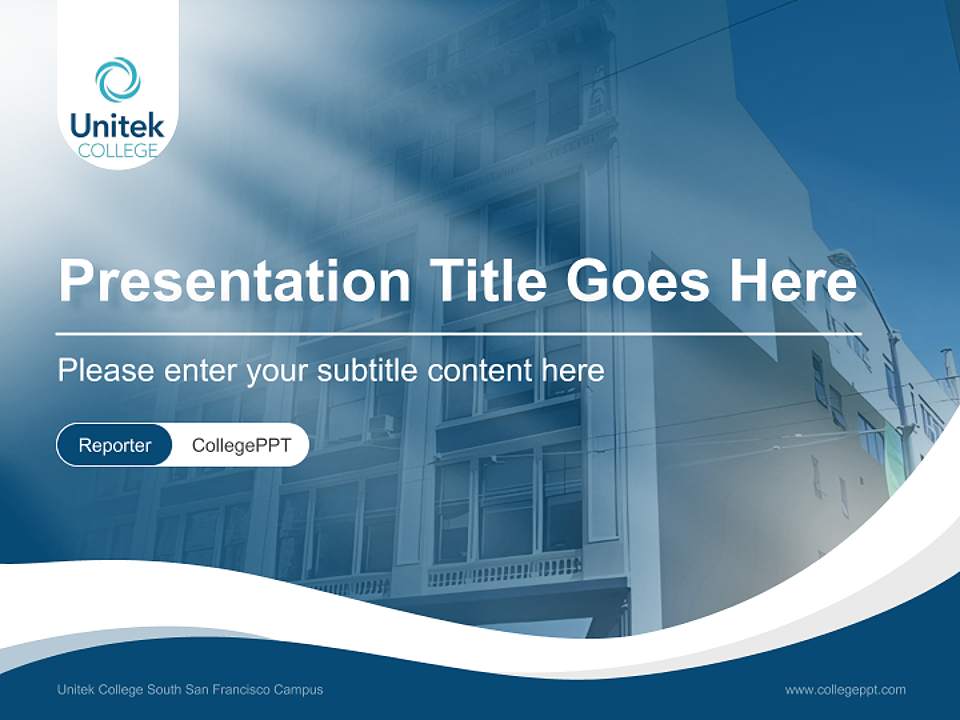 Unitek
COLLEGE

Presentation Title Goes Here

Please enter your subtitle content here

Reporter CollegePPT

Unitek College South San Francisco Campus

www.collegeppt.com